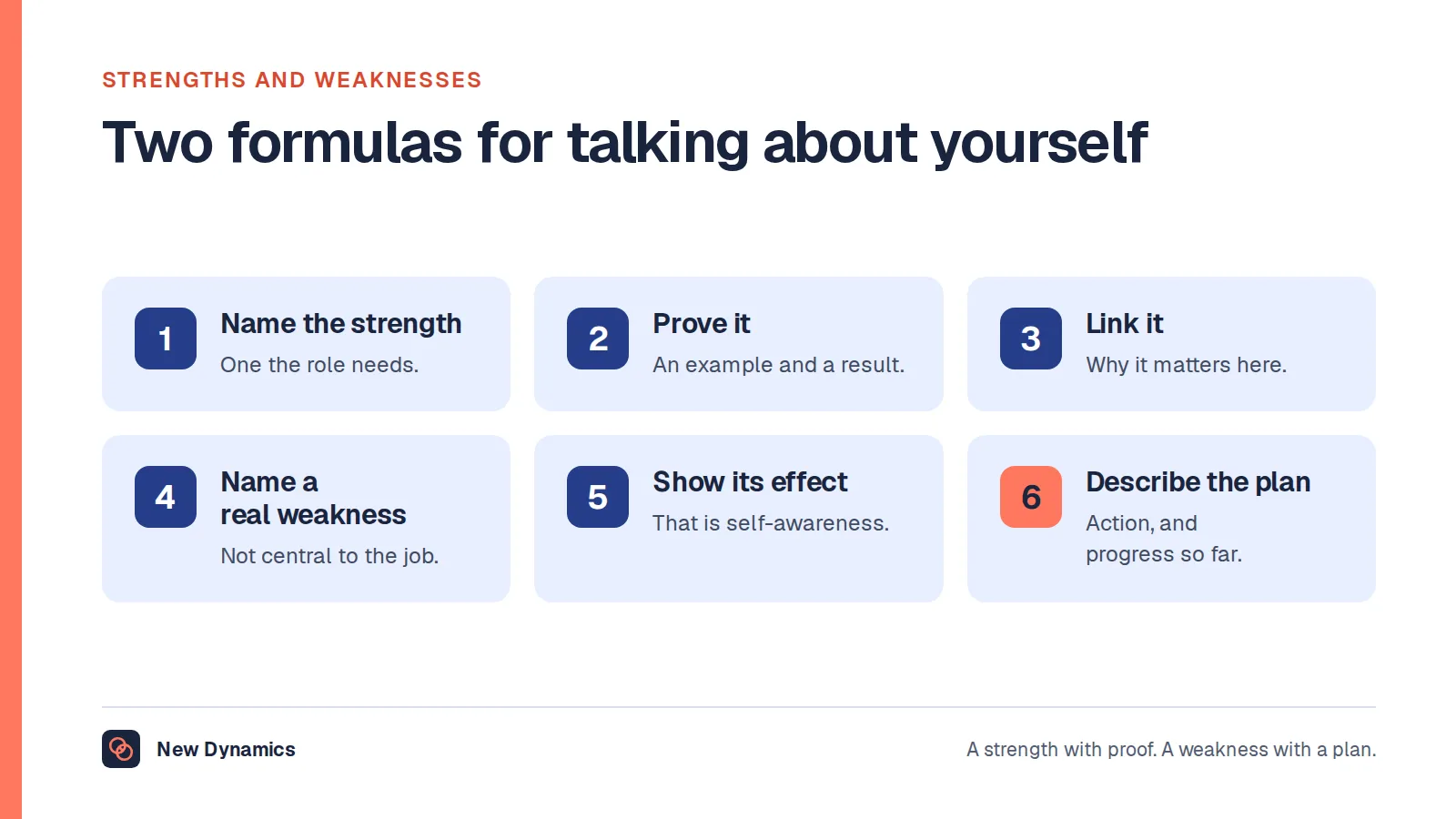 STRENGTHS AND WEAKNESSES

Two formulas for talking about yourself

1
Name the strength
One the role needs.

2
Prove it
An example and a result.

3
Link it
Why it matters here.

4
Name a real weakness
Not central to the job.

5
Show its effect
That is self-awareness.

6
Describe the plan
Action, and progress so far.

New Dynamics

A strength with proof. A weakness with a plan.